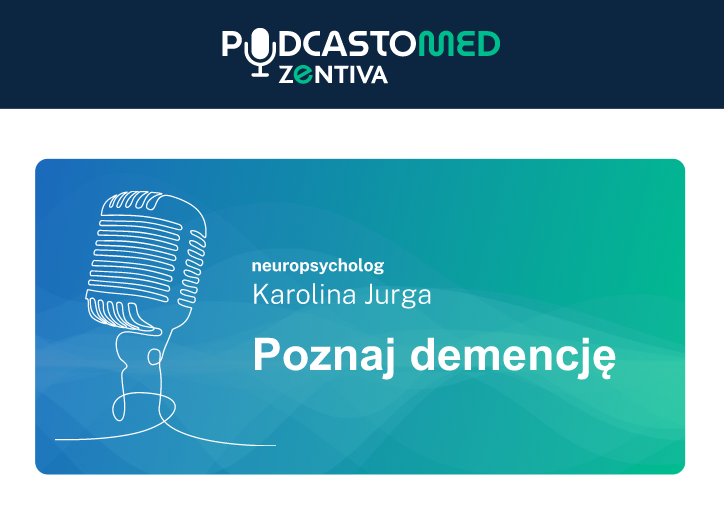 PODCASTOMED
ZENTIVA

neuropsycholog
Karolina Jurga

Poznaj demencję